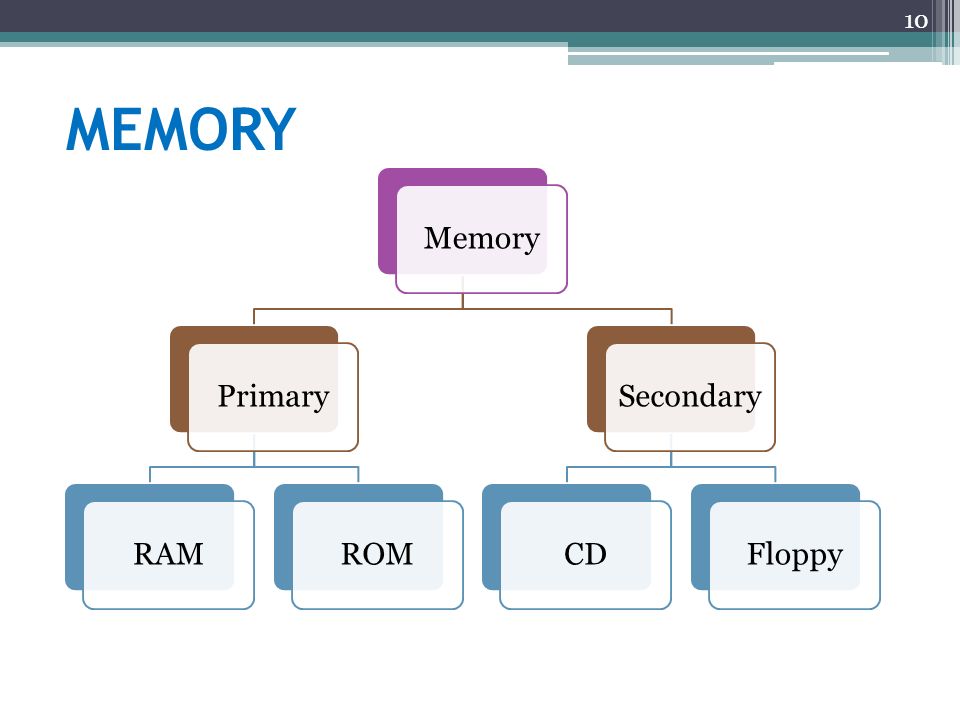 10

MEMORY

Memory

Primary

Secondary

RAM

ROM

CD

Floppy